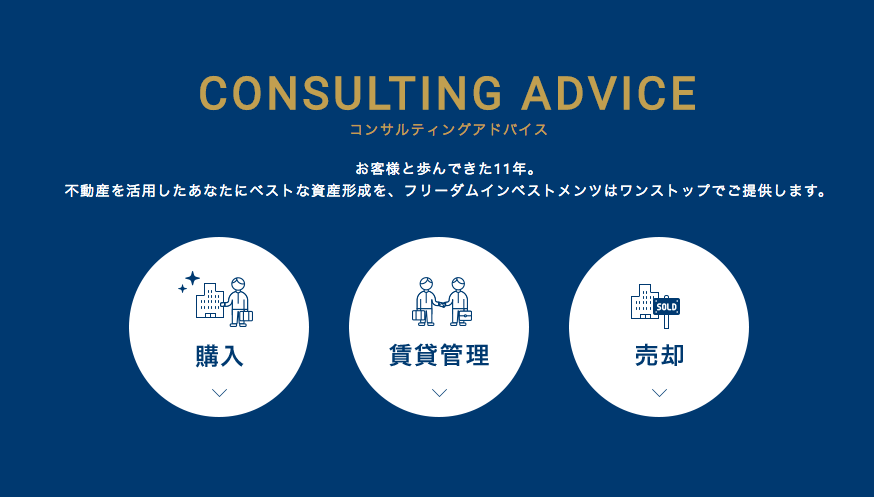 CONSULTING ADVICE
コンサルティングアドバイス

お客様と歩んできた11年。
不動産を活用したあなたにベストな資産形成を、フリーダムインベストメンツはワンストップでご提供します。

購入

賃貸管理

SOLD
売却